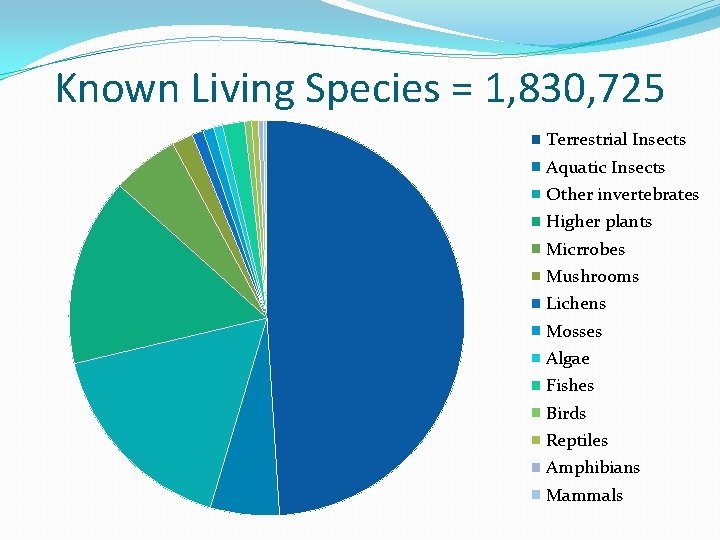 Known Living Species = 1,830,725

Terrestrial Insects
Aquatic Insects
Other invertebrates
Higher plants
Micrrobes
Mushrooms
Lichens
Mosses
Algae
Fishes
Birds
Reptiles
Amphibians
Mammals